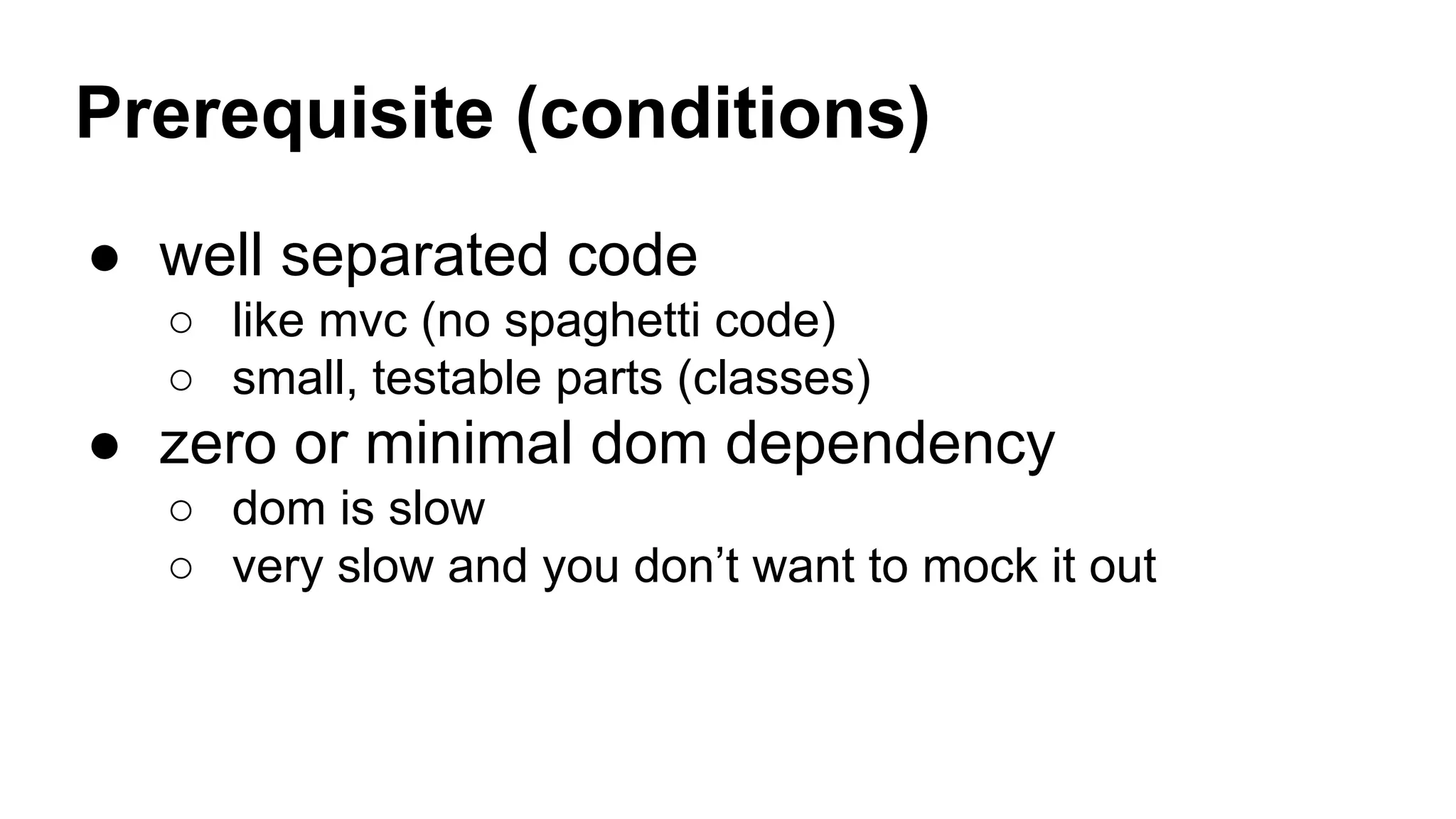 Prerequisite (conditions)

● well separated code
  ○ like mvc (no spaghetti code)
  ○ small, testable parts (classes)
● zero or minimal dom dependency
  ○ dom is slow
  ○ very slow and you don’t want to mock it out